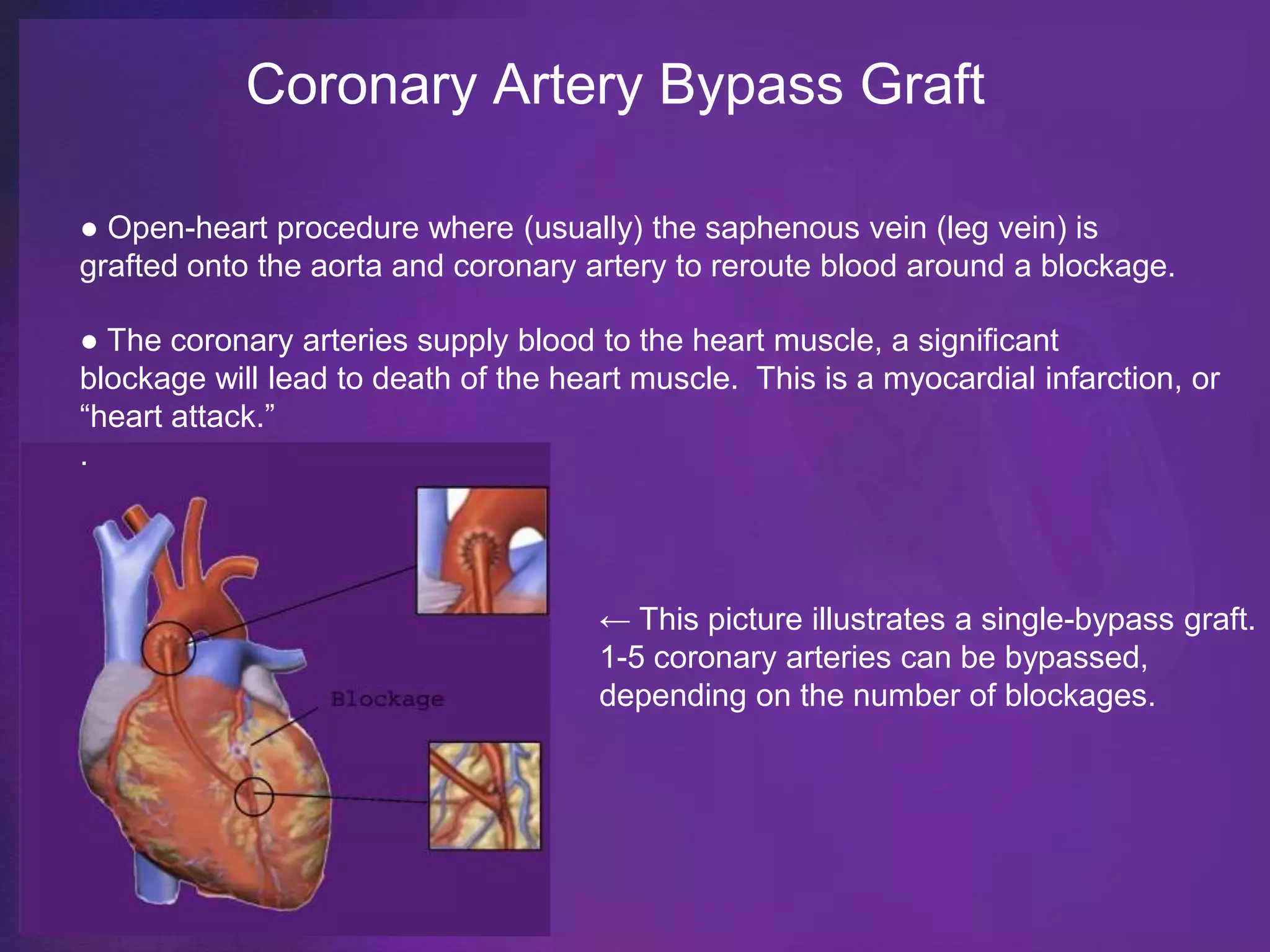 Coronary Artery Bypass Graft

● Open-heart procedure where (usually) the saphenous vein (leg vein) is grafted onto the aorta and coronary artery to reroute blood around a blockage.

● The coronary arteries supply blood to the heart muscle, a significant blockage will lead to death of the heart muscle. This is a myocardial infarction, or “heart attack.”

.

Blockage

← This picture illustrates a single-bypass graft. 1-5 coronary arteries can be bypassed, depending on the number of blockages.